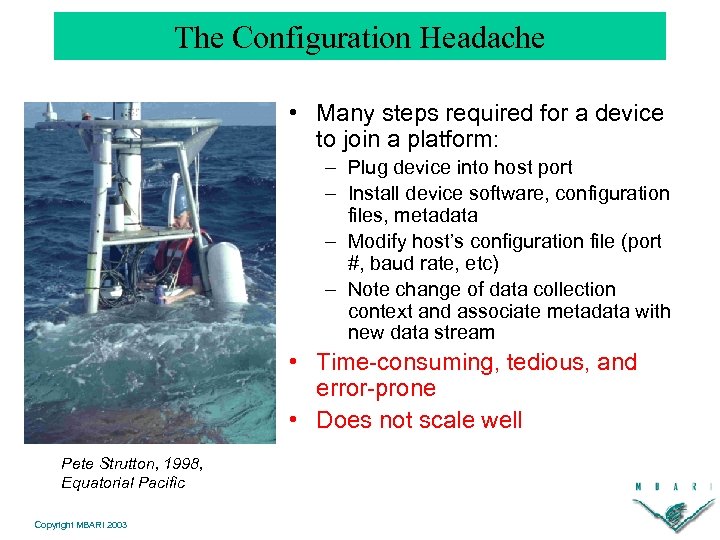 The Configuration Headache

• Many steps required for a device to join a platform:
– Plug device into host port
– Install device software, configuration files, metadata
– Modify host's configuration file (port #, baud rate, etc)
– Note change of data collection context and associate metadata with new data stream
• Time-consuming, tedious, and error-prone
• Does not scale well

Pete Strutton, 1998, Equatorial Pacific

MBARI

Copyright MBARI 2003